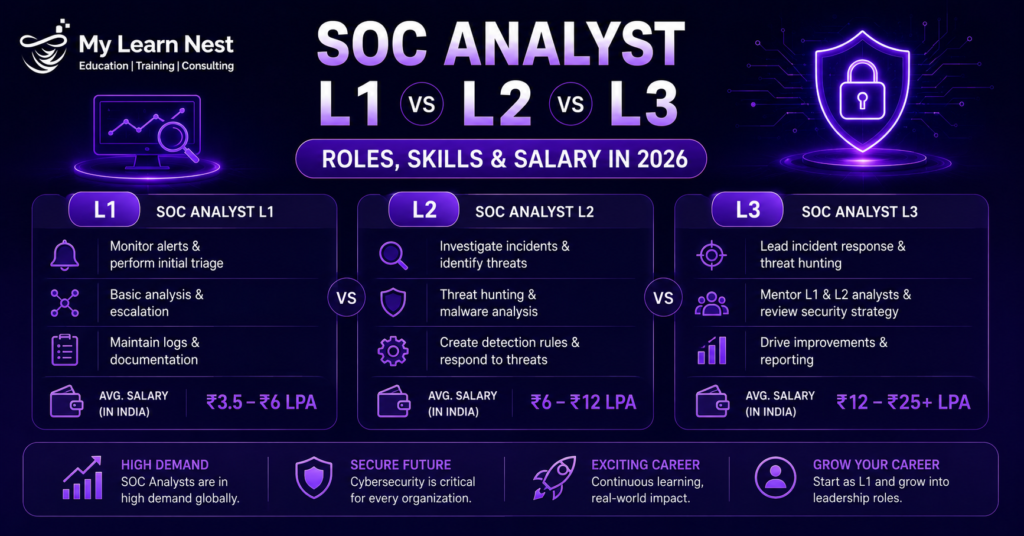 My Learn Nest
Education | Training | Consulting

SOC ANALYST
L1 VS L2 VS L3

ROLES, SKILLS & SALARY IN 2026

L1 SOC ANALYST L1

Monitor alerts & perform initial triage

Basic analysis & escalation

Maintain logs & documentation

AVG. SALARY (IN INDIA) ₹3.5 – ₹6 LPA

VS

L2 SOC ANALYST L2

Investigate incidents & identify threats

Threat hunting & malware analysis

Create detection rules & respond to threats

AVG. SALARY (IN INDIA) ₹6 – ₹12 LPA

VS

L3 SOC ANALYST L3

Lead incident response & threat hunting

Mentor L1 & L2 analysts & review security strategy

Drive improvements & reporting

AVG. SALARY (IN INDIA) ₹12 – ₹25+ LPA

HIGH DEMAND
SOC Analysts are in high demand globally.

SECURE FUTURE
Cybersecurity is critical for every organization.

EXCITING CAREER
Continuous learning, real-world impact.

GROW YOUR CAREER
Start as L1 and grow into leadership roles.